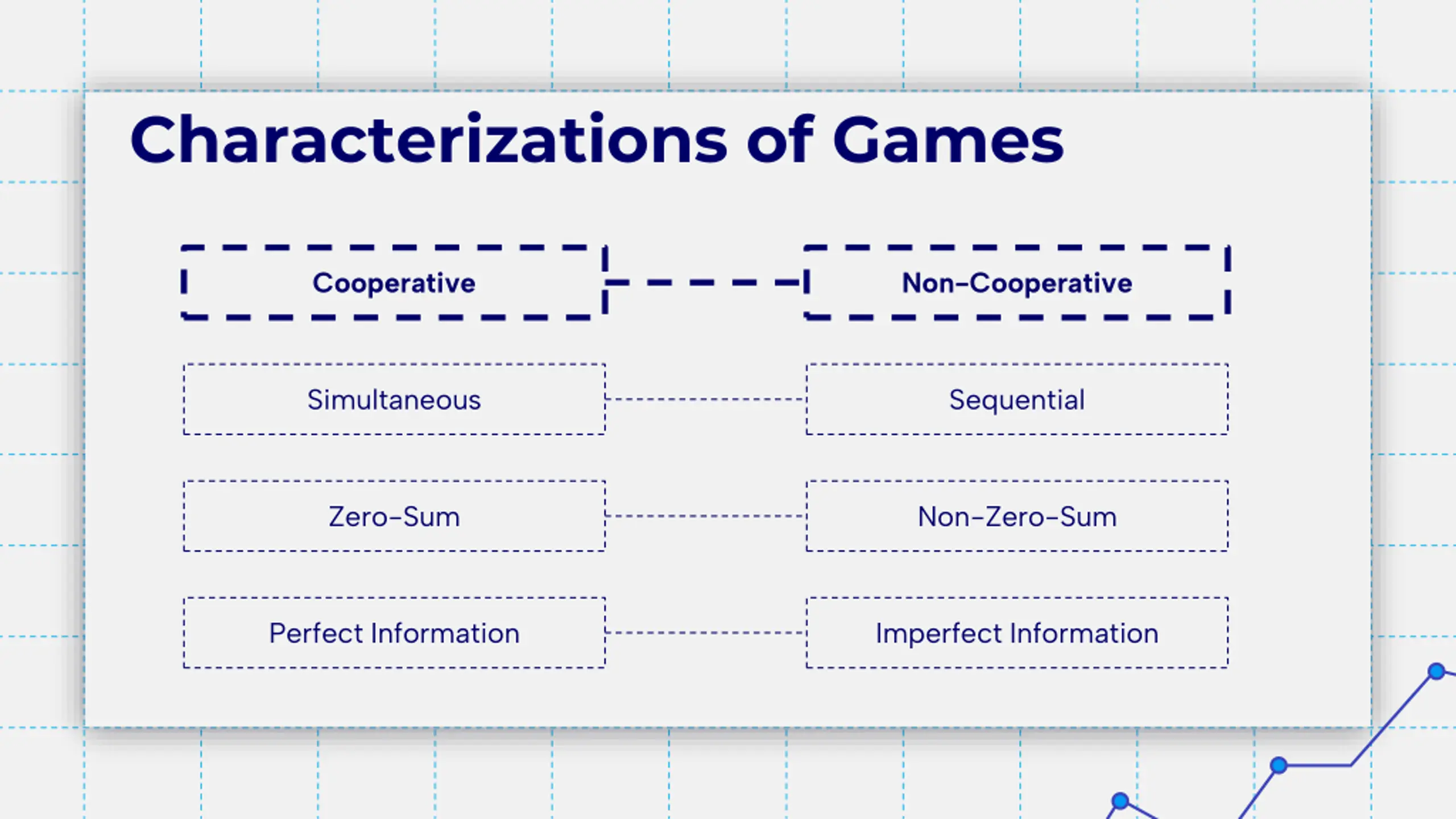 Characterizations of Games

Cooperative

Non-Cooperative

Simultaneous

Sequential

Zero-Sum

Non-Zero-Sum

Perfect Information

Imperfect Information